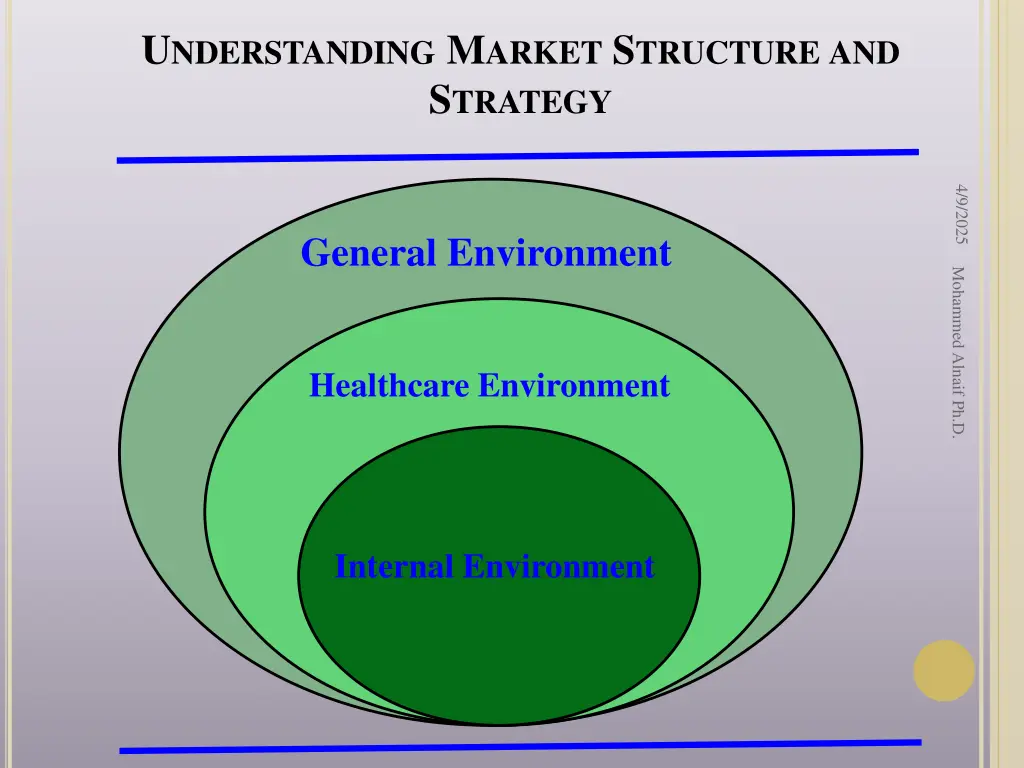 UNDERSTANDING MARKET STRUCTURE AND STRATEGY

4/9/2025

Mohammed Alnaif Ph.D.

General Environment

Healthcare Environment

Internal Environment